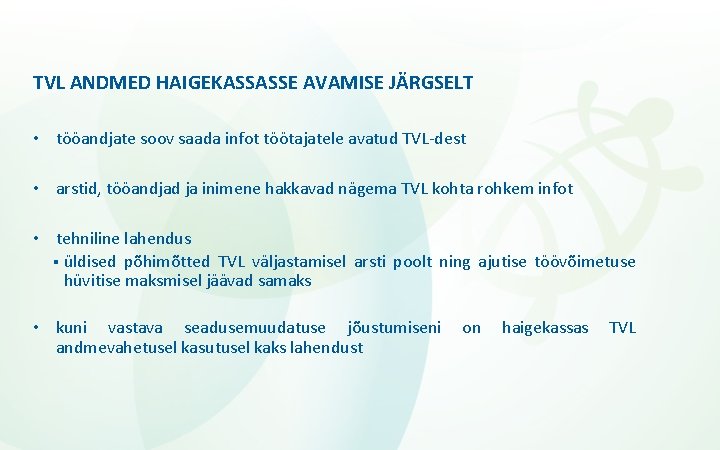 TVL ANDMED HAIGEKASSASSE AVAMISE JÄRGSELT

• tööandjate soov saada infot töötajatele avatud TVL-dest

• arstid, tööandjad ja inimene hakkavad nägema TVL kohta rohkem infot

• tehniline lahendus
▪ üldised põhimõtted TVL väljastamisel arsti poolt ning ajutise töövõimetuse hüvitise maksmisel jäävad samaks

• kuni vastava seadusemuudatuse jõustumiseni on haigekassas TVL andmevahetusel kasutusel kaks lahendust